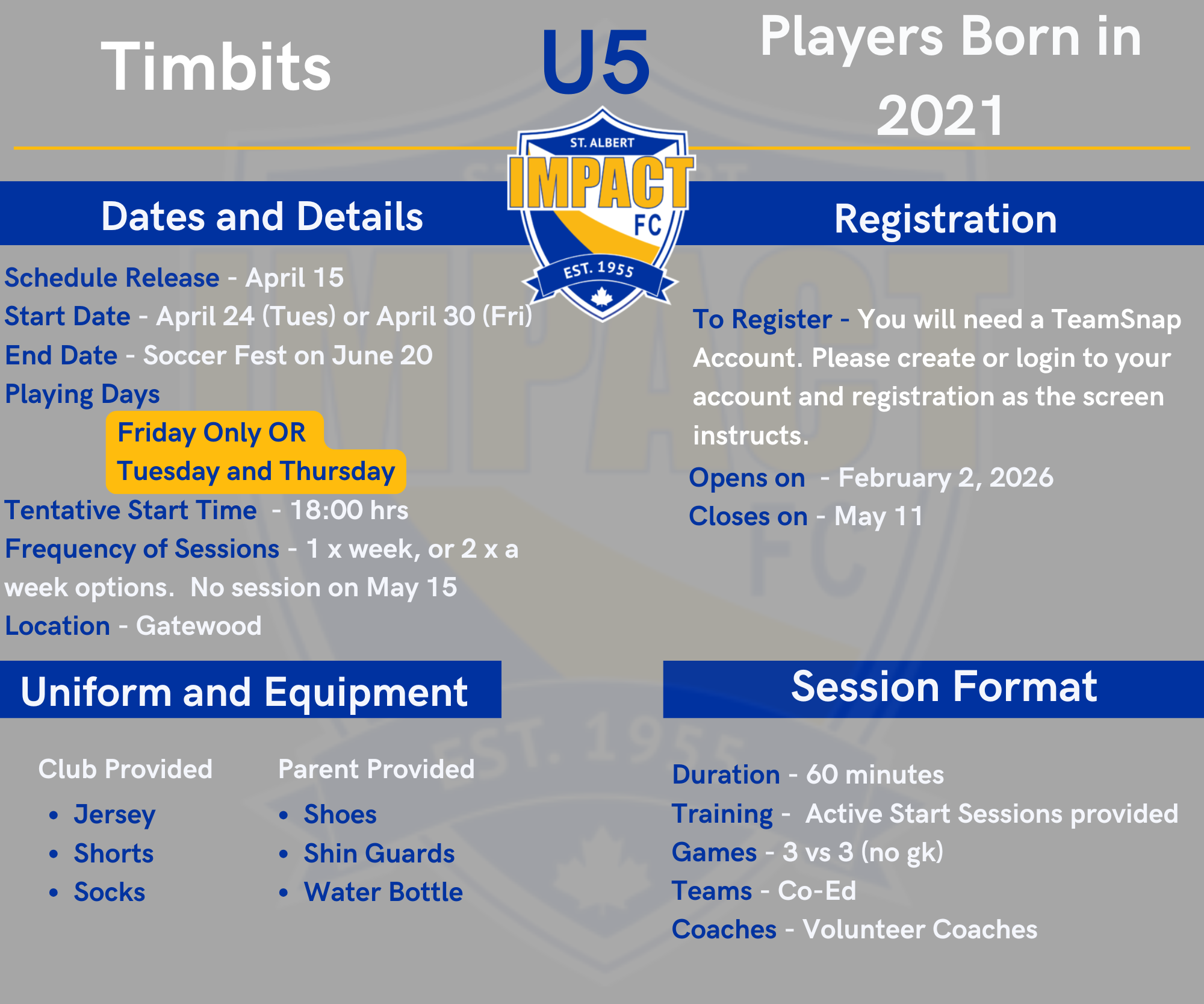 Timbits

U5

Players Born in 2021

ST. ALBERT
IMPACT
FC
EST. 1955

Dates and Details

Schedule Release - April 15
Start Date - April 24 (Tues) or April 30 (Fri)
End Date - Soccer Fest on June 20
Playing Days
Friday Only OR
Tuesday and Thursday
Tentative Start Time - 18:00 hrs
Frequency of Sessions - 1 x week, or 2 x a week options. No session on May 15
Location - Gatewood

Registration

To Register - You will need a TeamSnap Account. Please create or login to your account and registration as the screen instructs.
Opens on - February 2, 2026
Closes on - May 11

Uniform and Equipment

Club Provided
• Jersey
• Shorts
• Socks

Parent Provided
• Shoes
• Shin Guards
• Water Bottle

Session Format

Duration - 60 minutes
Training - Active Start Sessions provided
Games - 3 vs 3 (no gk)
Teams - Co-Ed
Coaches - Volunteer Coaches